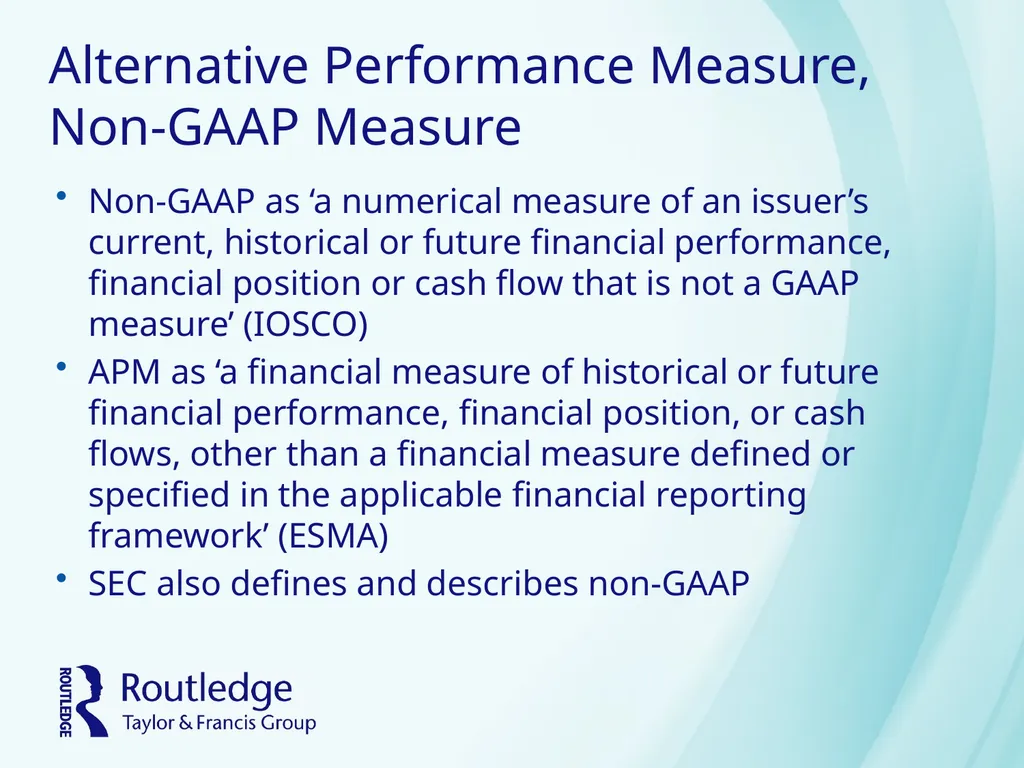 Alternative Performance Measure, Non-GAAP Measure

• Non-GAAP as 'a numerical measure of an issuer's current, historical or future financial performance, financial position or cash flow that is not a GAAP measure' (IOSCO)
• APM as 'a financial measure of historical or future financial performance, financial position, or cash flows, other than a financial measure defined or specified in the applicable financial reporting framework' (ESMA)
• SEC also defines and describes non-GAAP

ROUTLEDGE
Routledge
Taylor & Francis Group